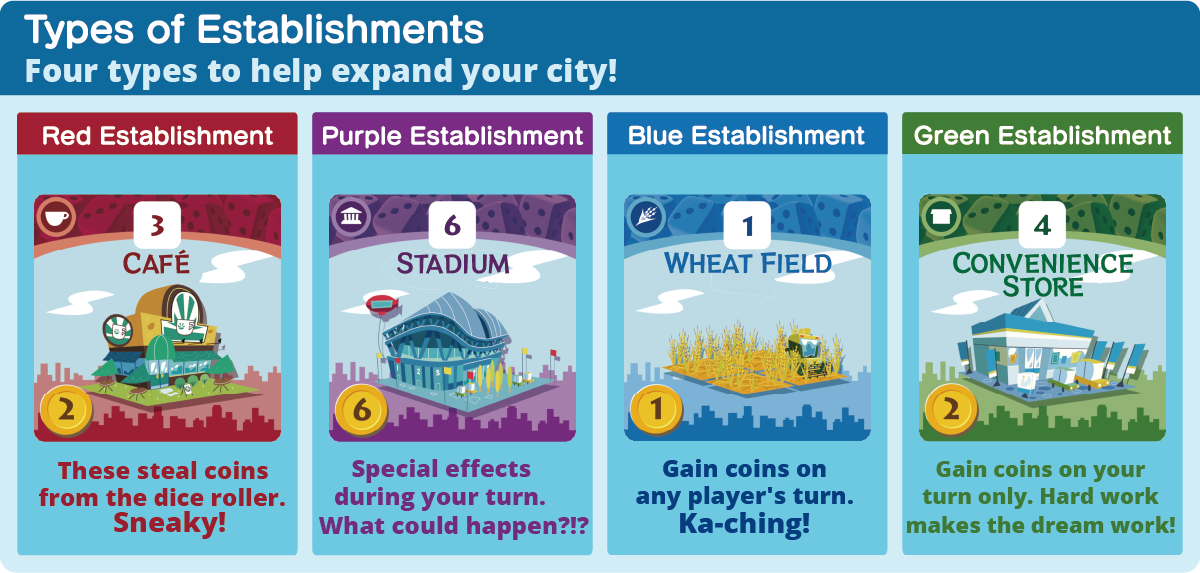 Types of Establishments
Four types to help expand your city!

Red Establishment

3
CAFÉ
2

These steal coins from the dice roller. Sneaky!

Purple Establishment

6
STADIUM
6

Special effects during your turn. What could happen?!?

Blue Establishment

1
WHEAT FIELD
1

Gain coins on any player's turn. Ka-ching!

Green Establishment

4
CONVENIENCE STORE
2

Gain coins on your turn only. Hard work makes the dream work!